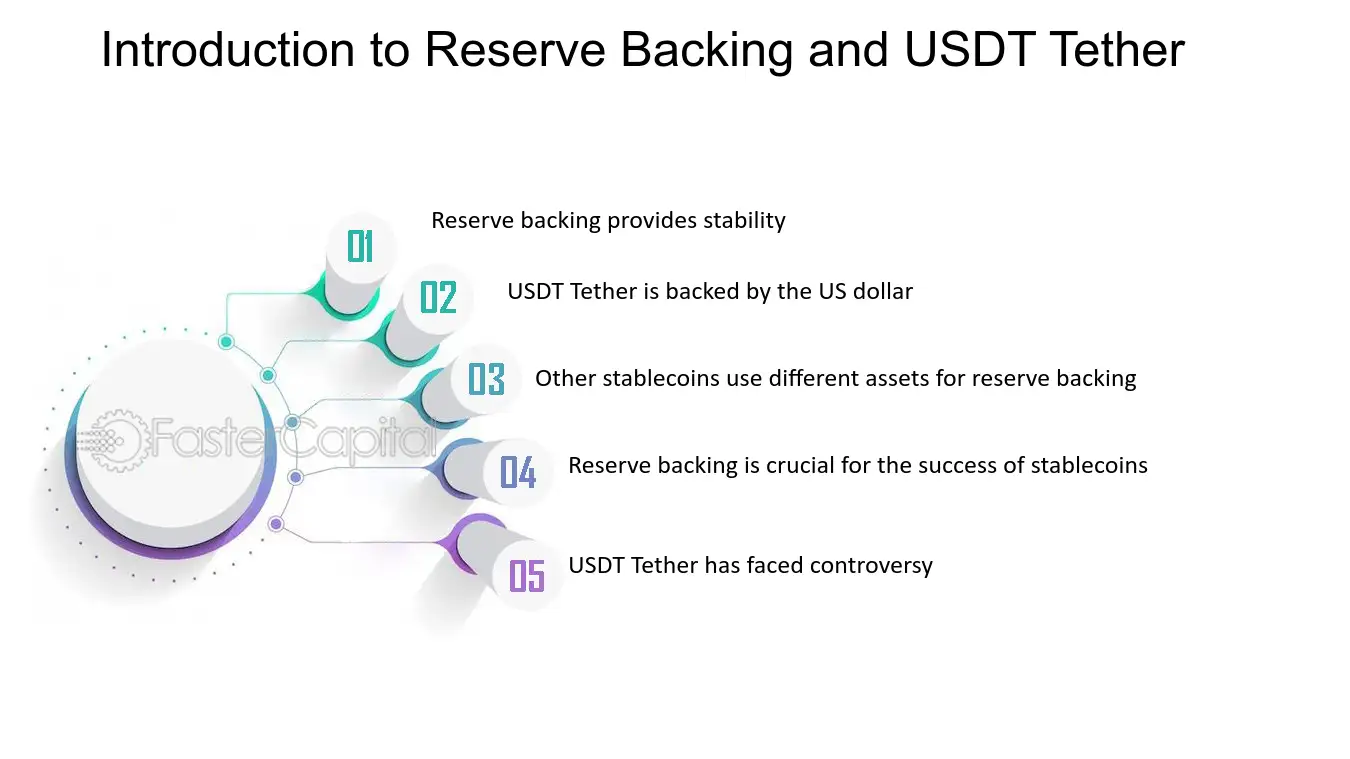 Introduction to Reserve Backing and USDT Tether

01
Reserve backing provides stability

02
USDT Tether is backed by the US dollar

03
Other stablecoins use different assets for reserve backing

04
Reserve backing is crucial for the success of stablecoins

05
USDT Tether has faced controversy

FasterCapital